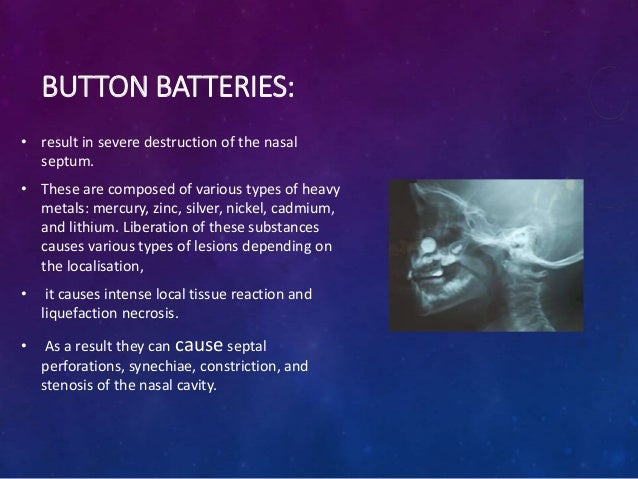 BUTTON BATTERIES:

• result in severe destruction of the nasal septum.

• These are composed of various types of heavy metals: mercury, zinc, silver, nickel, cadmium, and lithium. Liberation of these substances causes various types of lesions depending on the localisation,

• it causes intense local tissue reaction and liquefaction necrosis.

• As a result they can cause septal perforations, synechiae, constriction, and stenosis of the nasal cavity.